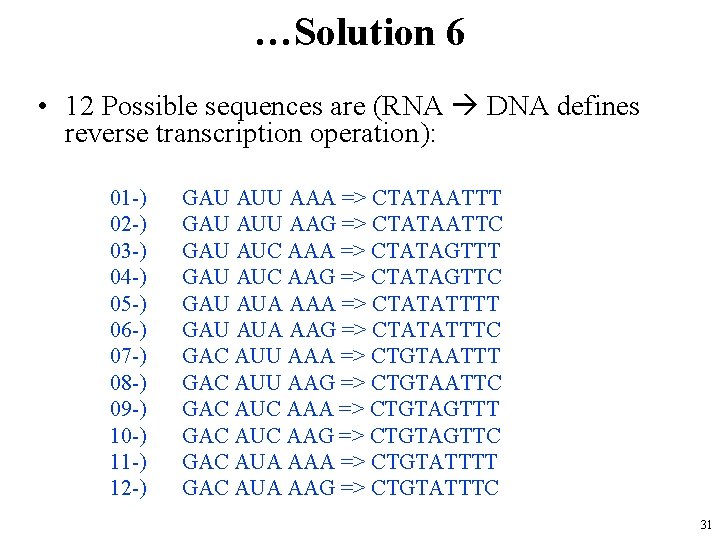 …Solution 6

• 12 Possible sequences are (RNA → DNA defines reverse transcription operation):

01-) GAU AUU AAA => CTATAATTT
02-) GAU AUU AAG => CTATAATTC
03-) GAU AUC AAA => CTATAGTTT
04-) GAU AUC AAG => CTATAGTTC
05-) GAU AUA AAA => CTATATTTT
06-) GAU AUA AAG => CTATATTTC
07-) GAC AUU AAA => CTGTAATTT
08-) GAC AUU AAG => CTGTAATTC
09-) GAC AUC AAA => CTGTAGTTT
10-) GAC AUC AAG => CTGTAGTTC
11-) GAC AUA AAA => CTGTATTTT
12-) GAC AUA AAG => CTGTATTTC

31